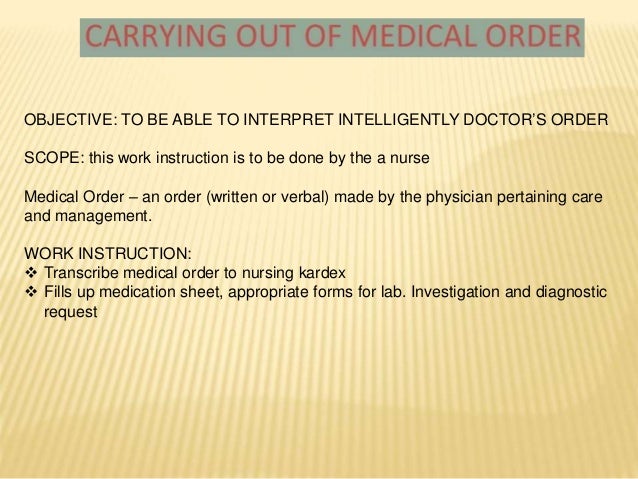 CARRYING OUT OF MEDICAL ORDER

OBJECTIVE: TO BE ABLE TO INTERPRET INTELLIGENTLY DOCTOR'S ORDER

SCOPE: this work instruction is to be done by the a nurse

Medical Order – an order (written or verbal) made by the physician pertaining care and management.

WORK INSTRUCTION:
❖ Transcribe medical order to nursing kardex
❖ Fills up medication sheet, appropriate forms for lab. Investigation and diagnostic request